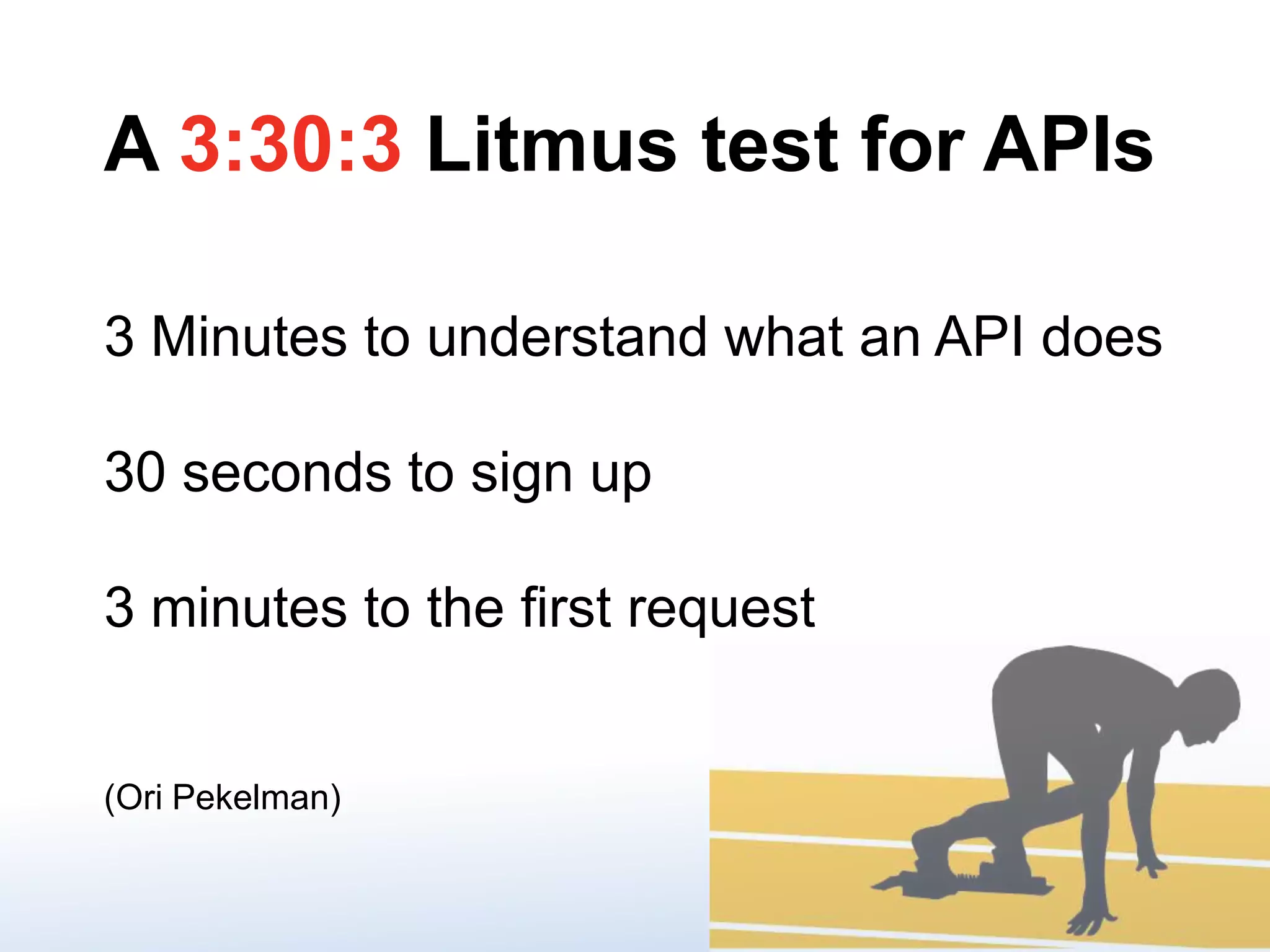 A 3:30:3 Litmus test for APIs

3 Minutes to understand what an API does

30 seconds to sign up

3 minutes to the first request

(Ori Pekelman)